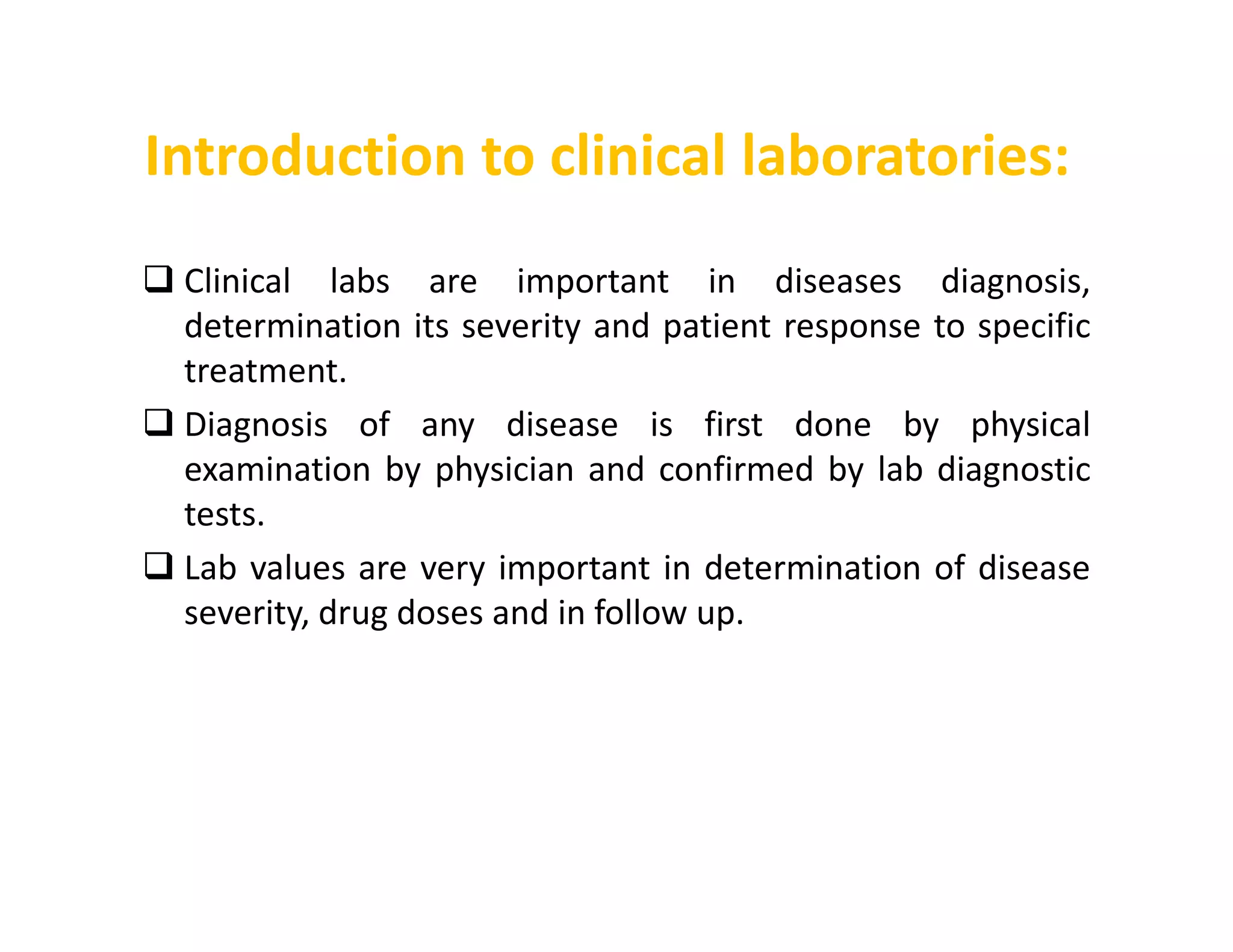 Introduction to clinical laboratories:

❑ Clinical labs are important in diseases diagnosis, determination its severity and patient response to specific treatment.

❑ Diagnosis of any disease is first done by physical examination by physician and confirmed by lab diagnostic tests.

❑ Lab values are very important in determination of disease severity, drug doses and in follow up.